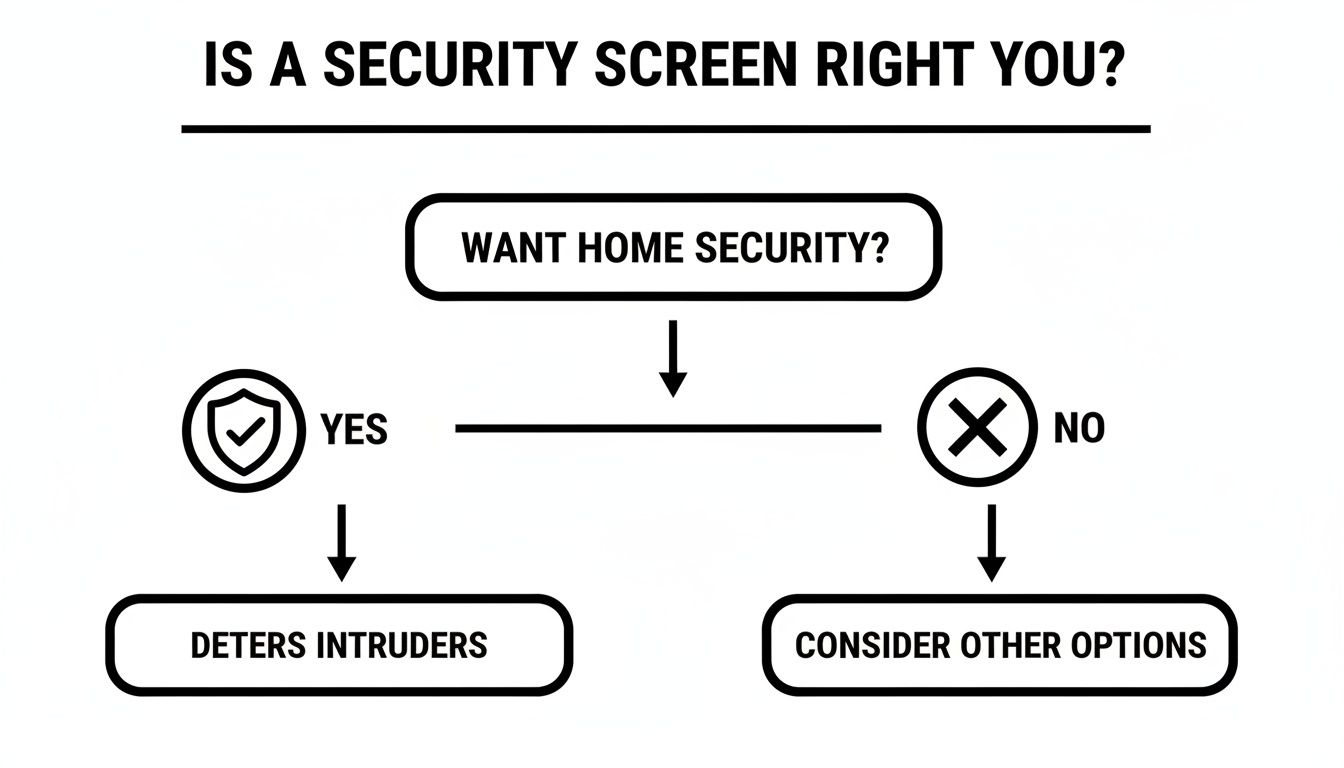 IS A SECURITY SCREEN RIGHT YOU?

WANT HOME SECURITY?

YES

NO

DETERS INTRUDERS

CONSIDER OTHER OPTIONS